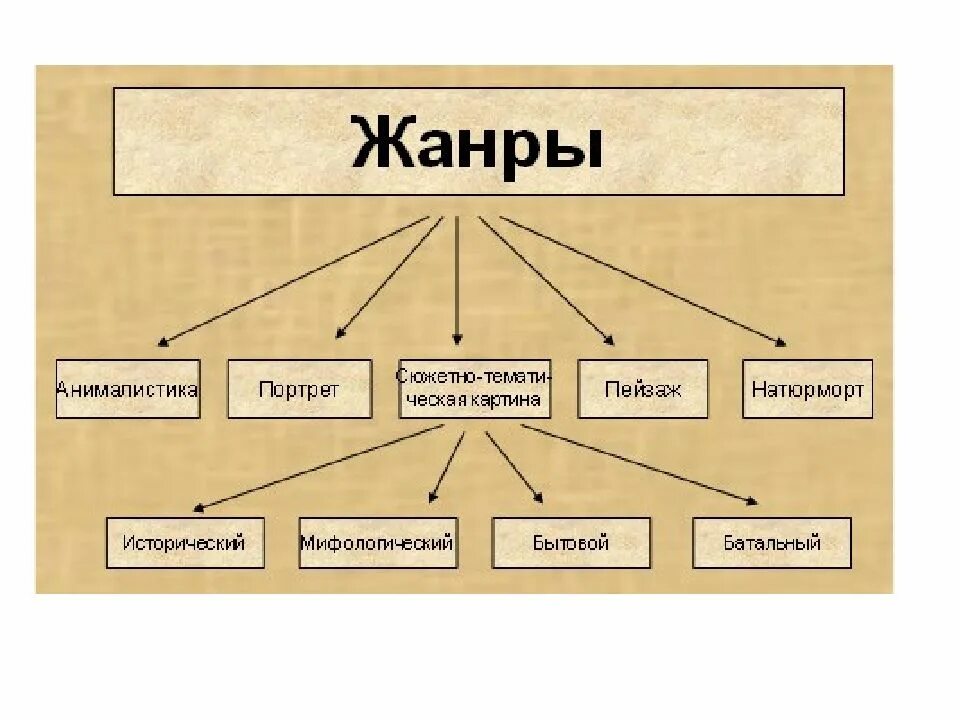 Жанры

Анималистика

Портрет

Сюжетно-тематическая картина

Пейзаж

Натюрморт

Исторический

Мифологический

Бытовой

Батальный